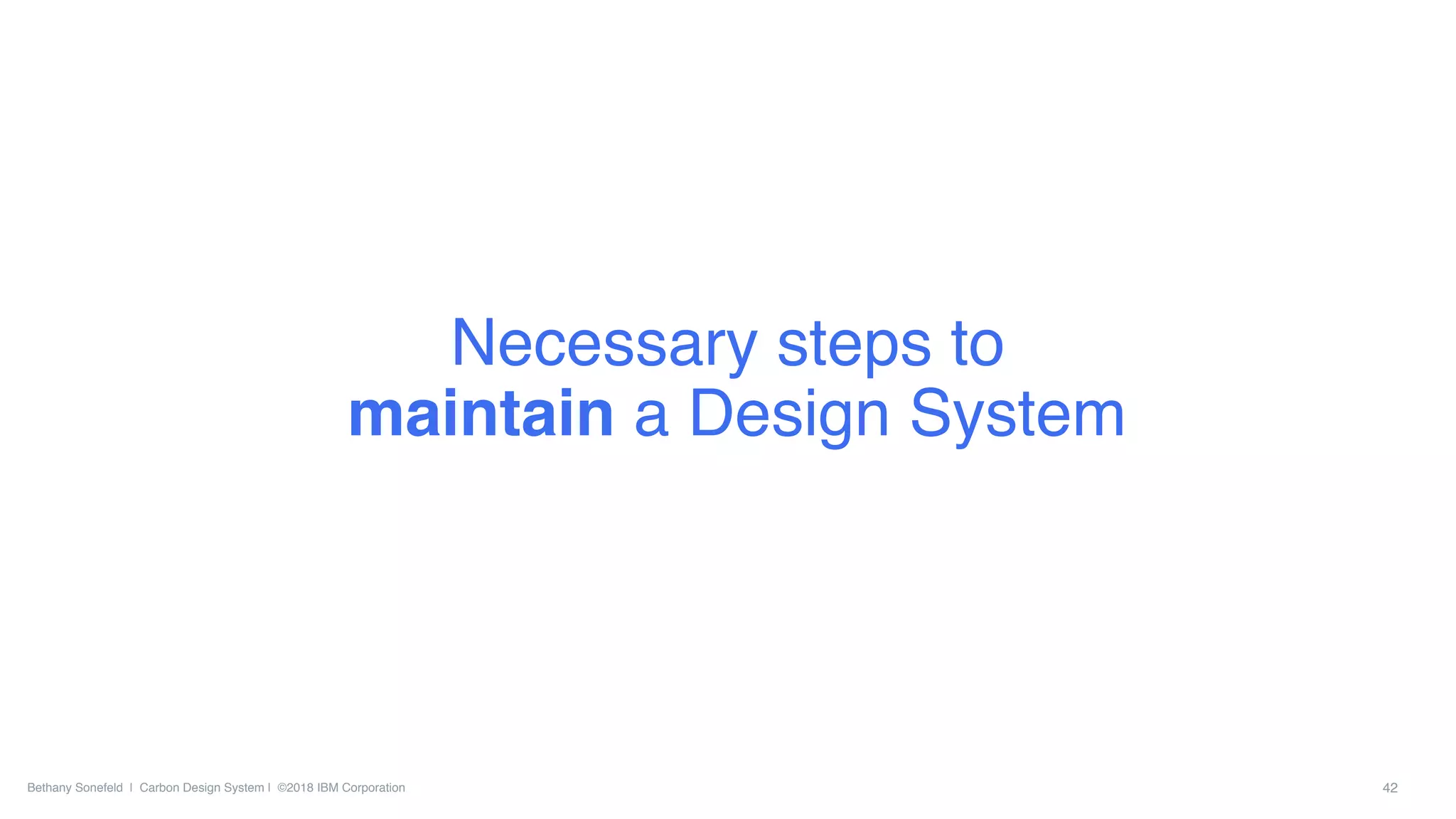 Necessary steps to maintain a Design System

Bethany Sonefeld | Carbon Design System | ©2018 IBM Corporation

42